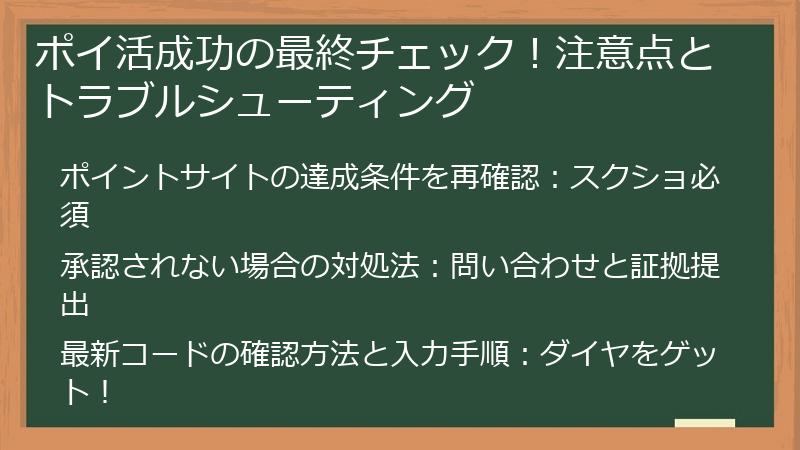 ポイ活成功の最終チェック！注意点とトラブルシューティング

ポイントサイトの達成条件を再確認：スクショ必須

承認されない場合の対処法：問い合わせと証拠提出

最新コードの確認方法と入力手順：ダイヤをゲット！